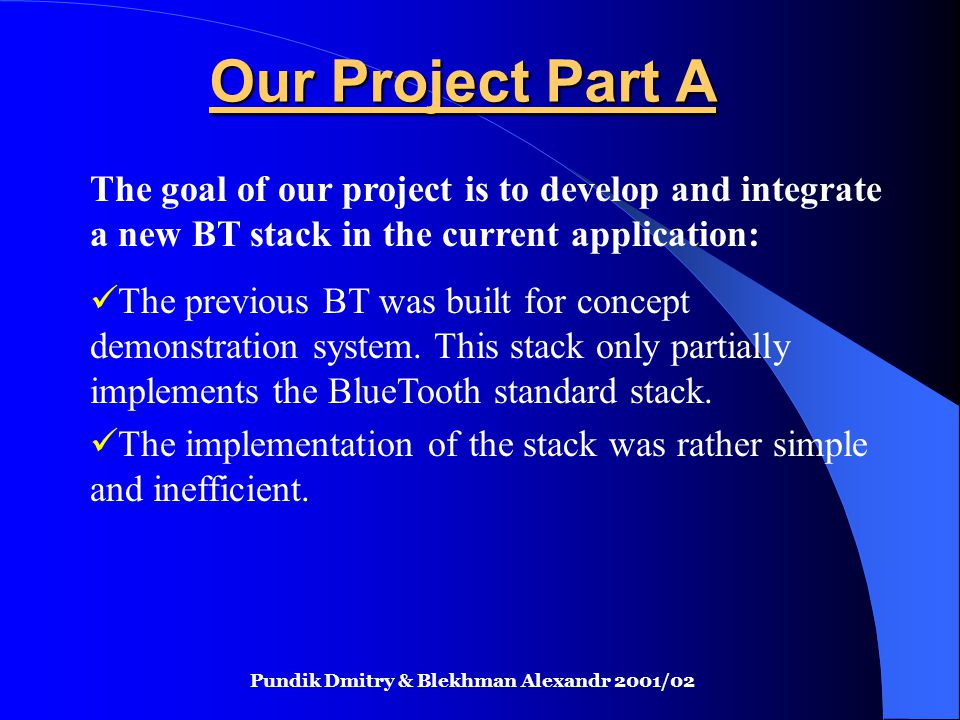 Our Project Part A

The goal of our project is to develop and integrate a new BT stack in the current application:

✓The previous BT was built for concept demonstration system. This stack only partially implements the BlueTooth standard stack.

✓The implementation of the stack was rather simple and inefficient.

Pundik Dmitry & Blekhman Alexandr 2001/02